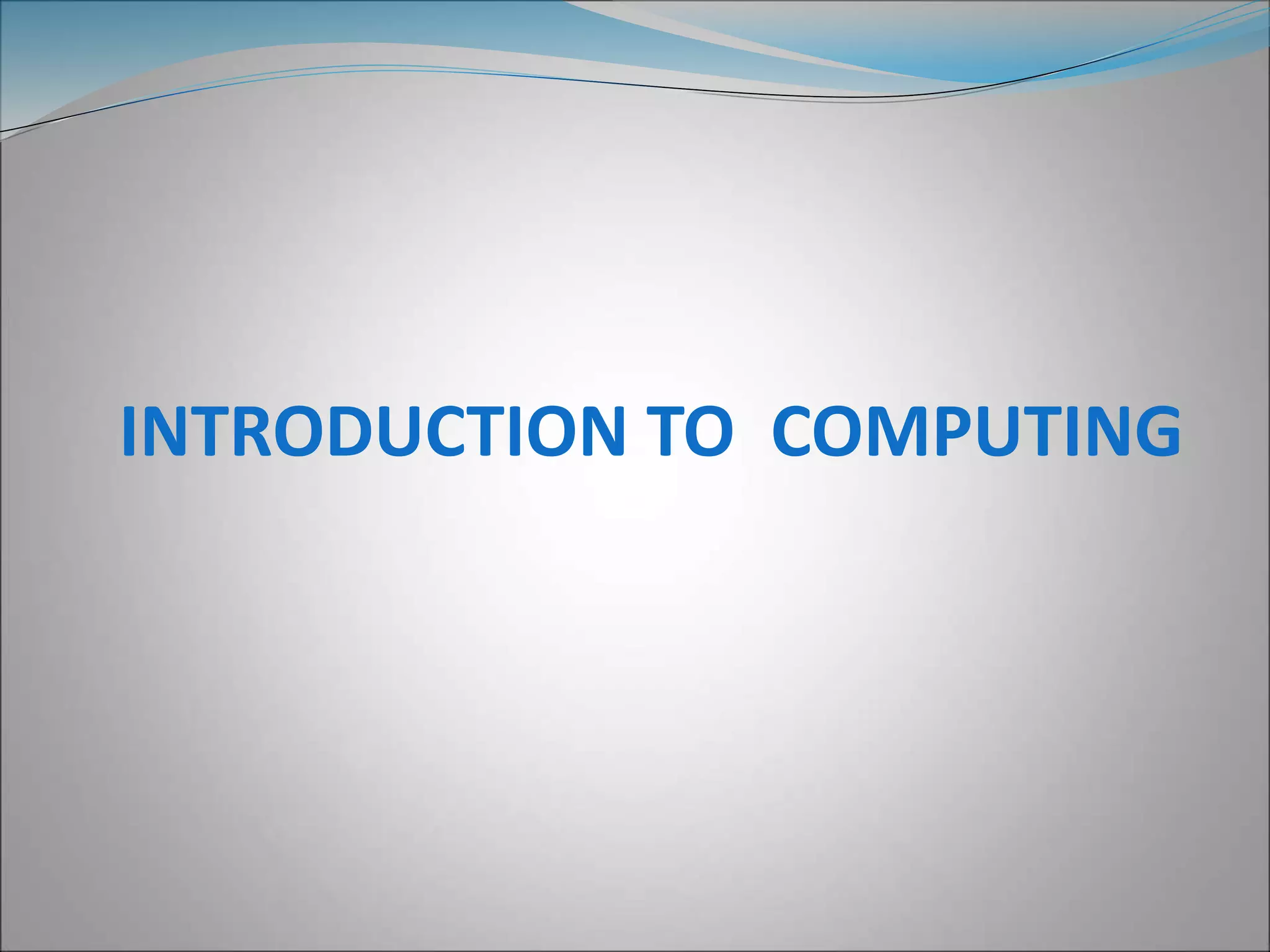 INTRODUCTION TO COMPUTING